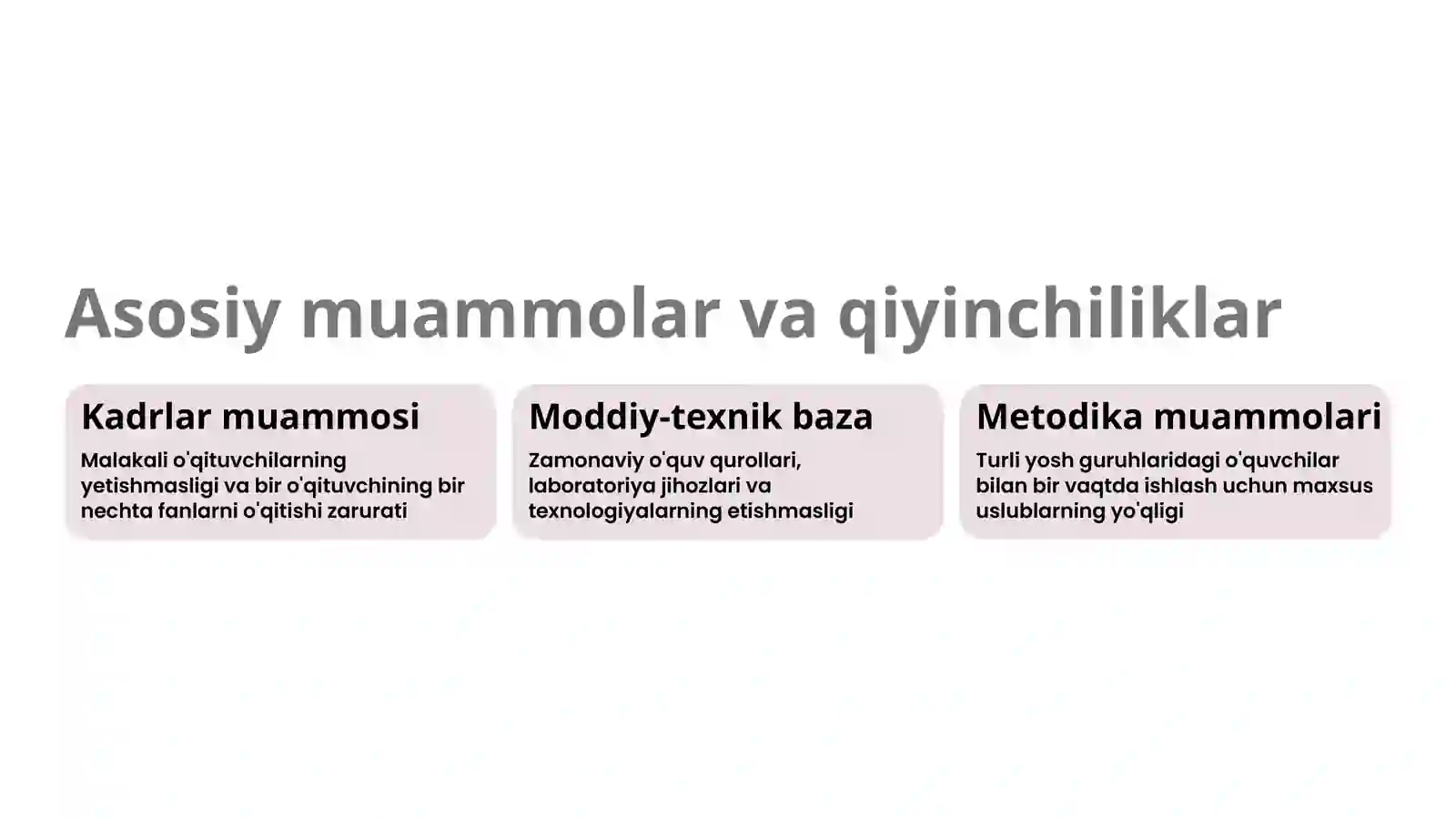 Asosiy muammolar va qiyinchiliklar

Kadrlar muammosi

Malakali o'qituvchilarning yetishmasligi va bir o'qituvchining bir nechta fanlarni o'qitishi zarurati

Moddiy-texnik baza

Zamonaviy o'quv qurollari, laboratoriya jihozlari va texnologiyalarning etishmasligi

Metodika muammolari

Turli yosh guruhlaridagi o'quvchilar bilan bir vaqtda ishlash uchun maxsus uslublarning yo'qligi